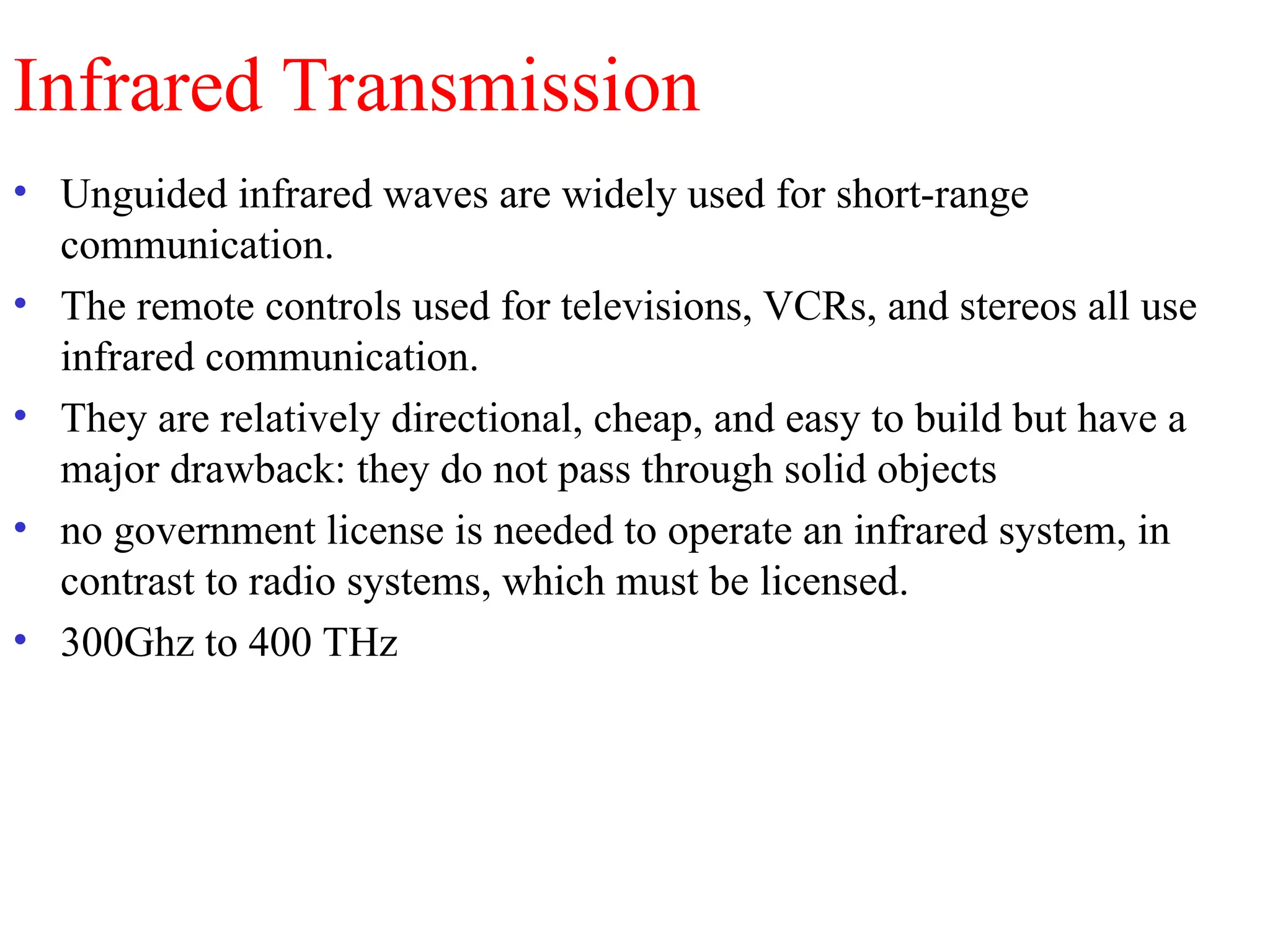 Infrared Transmission

• Unguided infrared waves are widely used for short-range communication.
• The remote controls used for televisions, VCRs, and stereos all use infrared communication.
• They are relatively directional, cheap, and easy to build but have a major drawback: they do not pass through solid objects
• no government license is needed to operate an infrared system, in contrast to radio systems, which must be licensed.
• 300Ghz to 400 THz